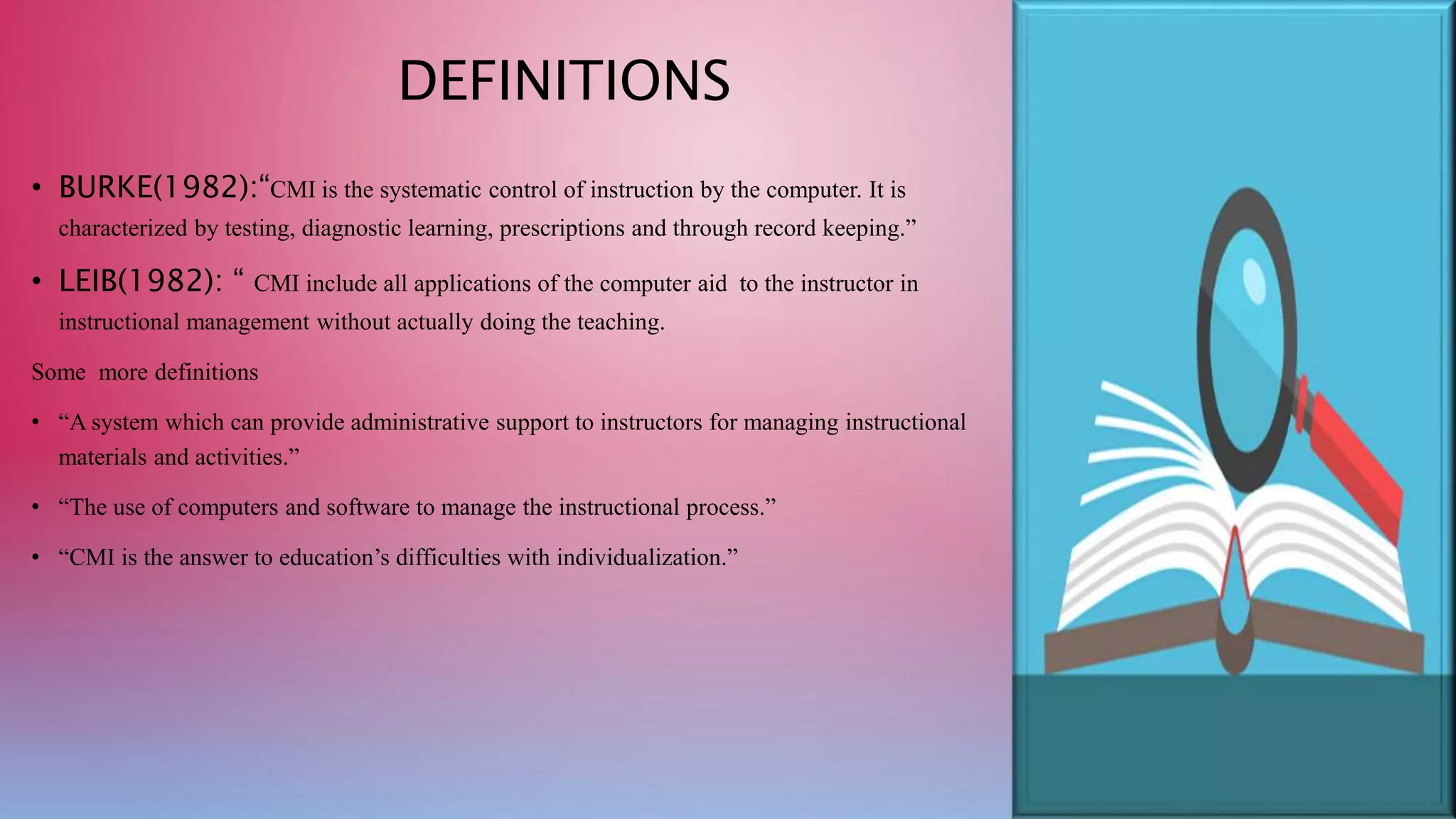 DEFINITIONS

• BURKE(1982):“CMI is the systematic control of instruction by the computer. It is characterized by testing, diagnostic learning, prescriptions and through record keeping.”

• LEIB(1982): “ CMI include all applications of the computer aid to the instructor in instructional management without actually doing the teaching.

Some more definitions

• “A system which can provide administrative support to instructors for managing instructional materials and activities.”

• “The use of computers and software to manage the instructional process.”

• “CMI is the answer to education’s difficulties with individualization.”